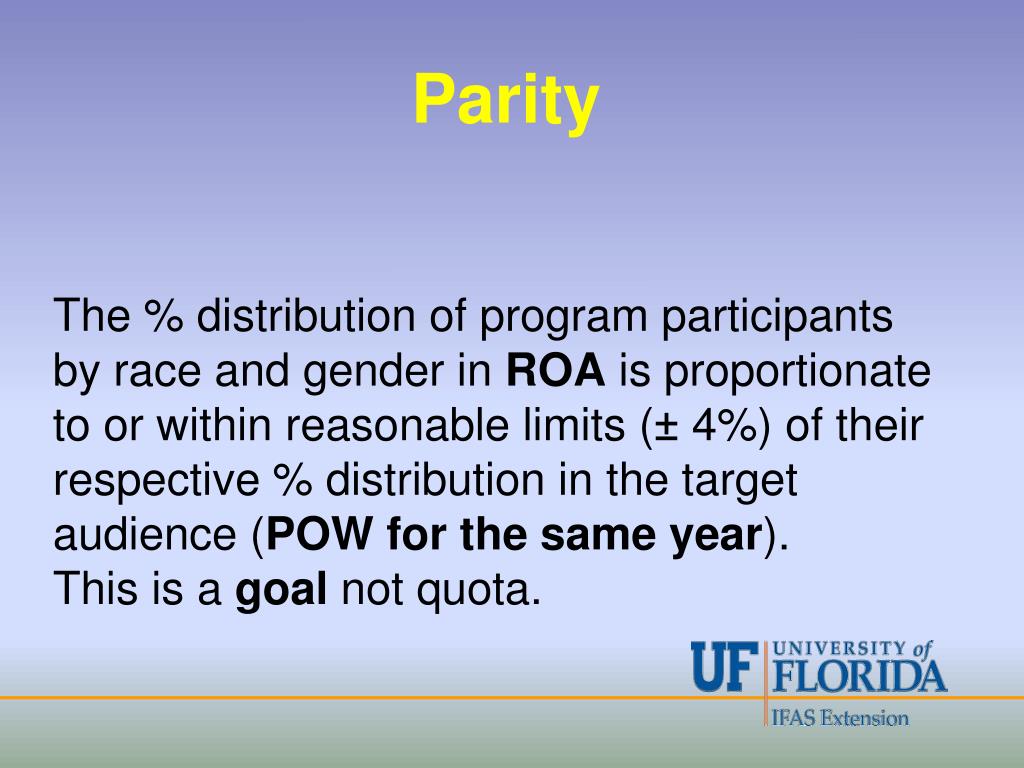 Parity

The % distribution of program participants by race and gender in ROA is proportionate to or within reasonable limits (± 4%) of their respective % distribution in the target audience (POW for the same year).
This is a goal not quota.

UF UNIVERSITY of FLORIDA
IFAS Extension